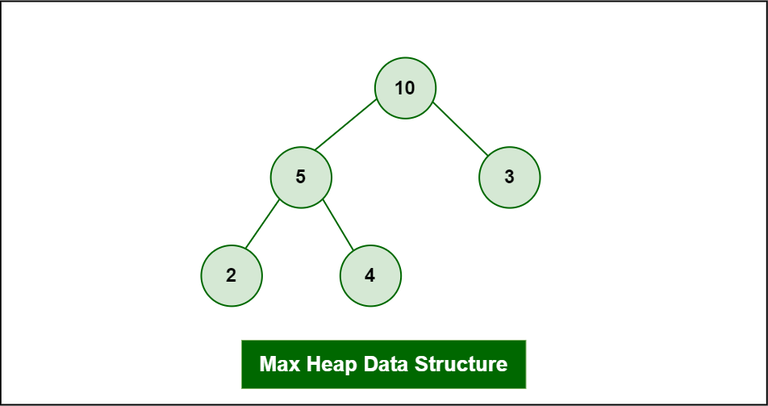 10

5

3

2

4

Max Heap Data Structure